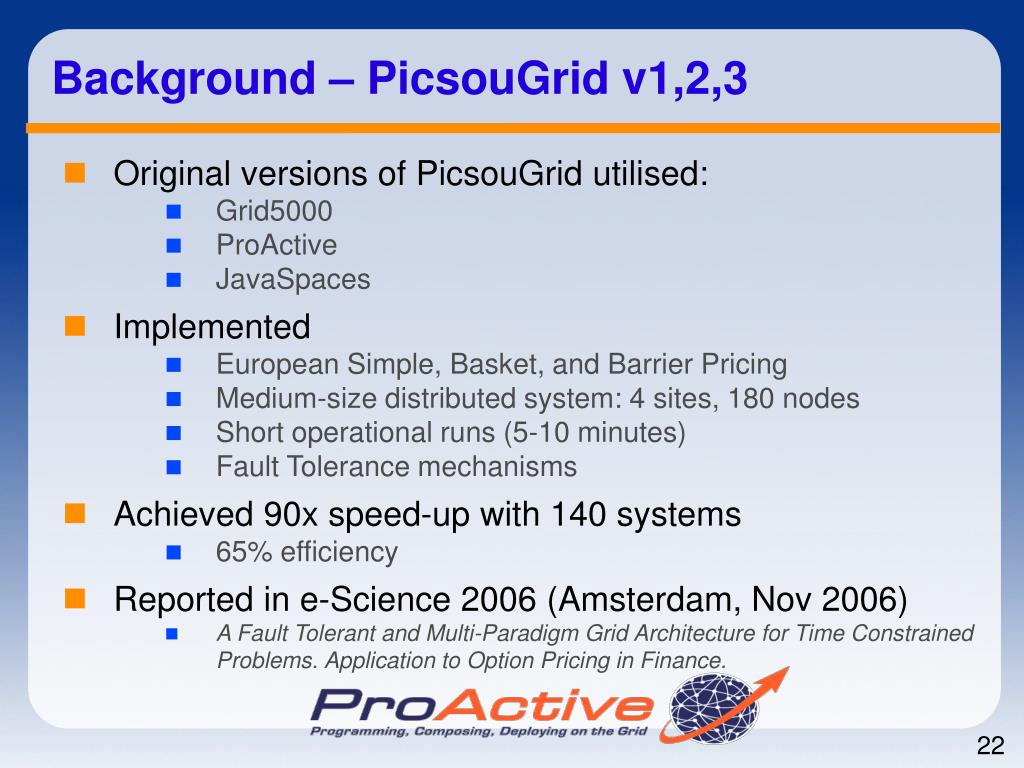 Background – PicsouGrid v1,2,3

Original versions of PicsouGrid utilised:
Grid5000
ProActive
JavaSpaces

Implemented
European Simple, Basket, and Barrier Pricing
Medium-size distributed system: 4 sites, 180 nodes
Short operational runs (5-10 minutes)
Fault Tolerance mechanisms

Achieved 90x speed-up with 140 systems
65% efficiency

Reported in e-Science 2006 (Amsterdam, Nov 2006)
A Fault Tolerant and Multi-Paradigm Grid Architecture for Time Constrained Problems. Application to Option Pricing in Finance.

ProActive
Programming, Composing, Deploying on the Grid

22